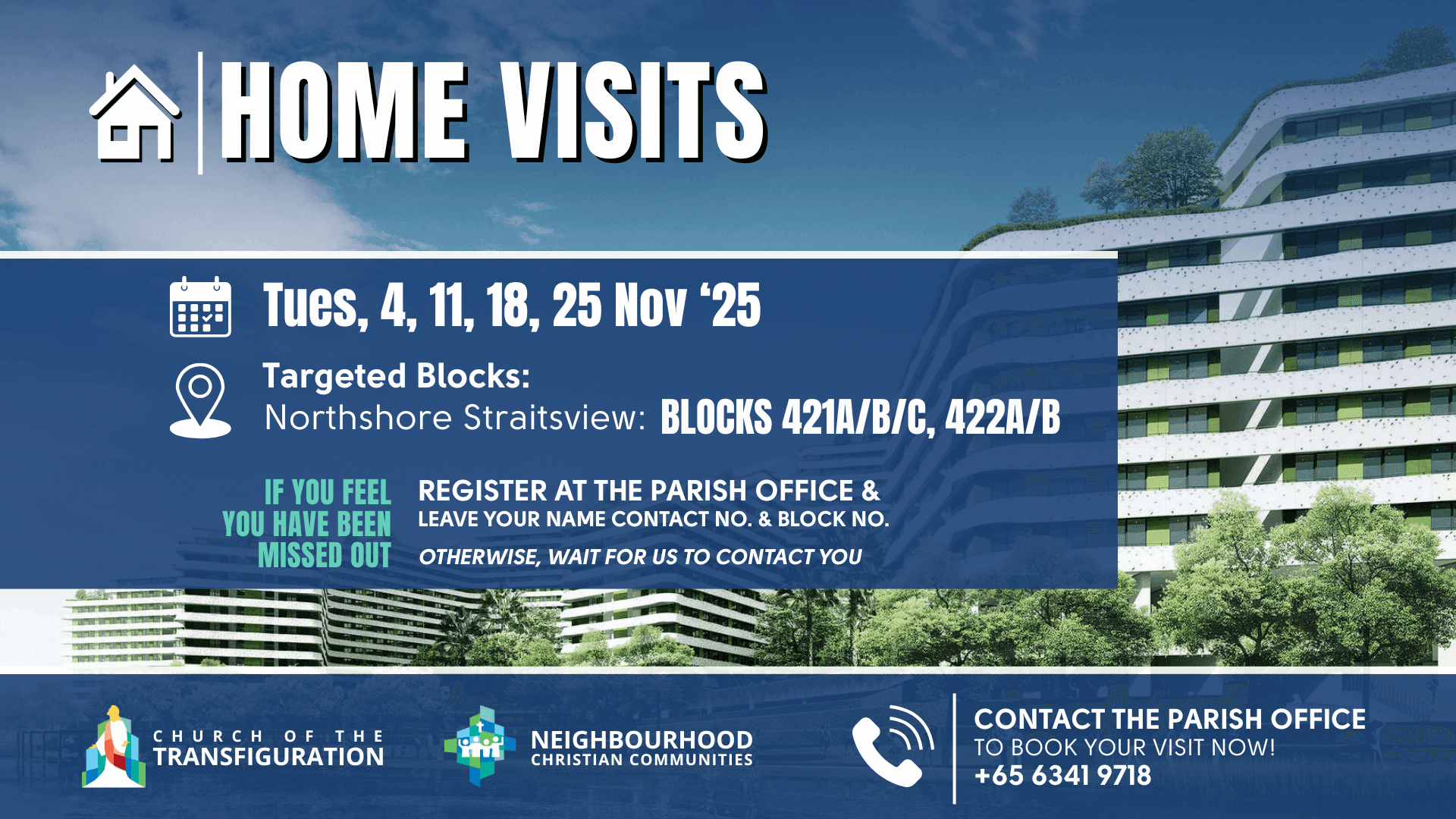 HOME VISITS

Tues, 4, 11, 18, 25 Nov ‘25

Targeted Blocks:
Northshore Straitsview: BLOCKS 421A/B/C, 422A/B

IF YOU FEEL YOU HAVE BEEN MISSED OUT

REGISTER AT THE PARISH OFFICE &
LEAVE YOUR NAME CONTACT NO. & BLOCK NO.

OTHERWISE, WAIT FOR US TO CONTACT YOU

CHURCH OF THE TRANSFIGURATION

NEIGHBOURHOOD CHRISTIAN COMMUNITIES

CONTACT THE PARISH OFFICE
TO BOOK YOUR VISIT NOW!
+65 6341 9718